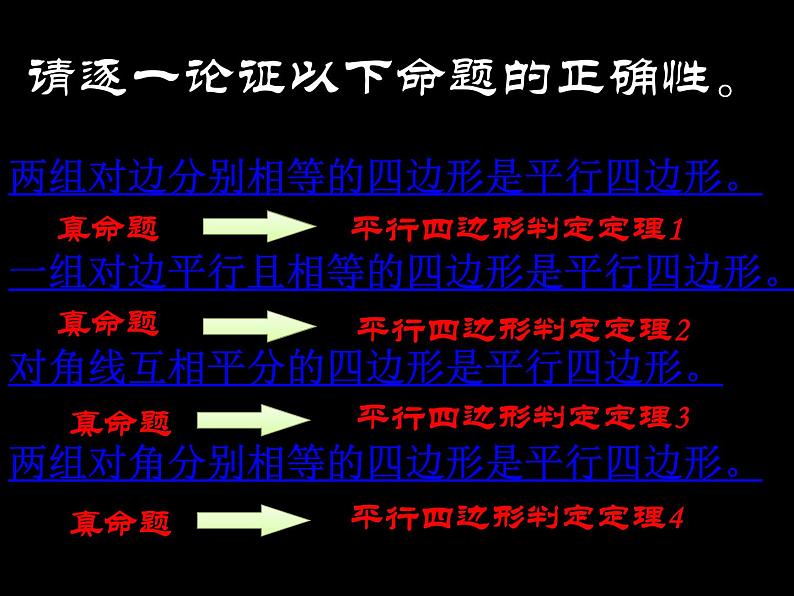 请逐一论证以下命题的正确性。

两组对边分别相等的四边形是平行四边形。

真命题 平行四边形判定定理1

一组对边平行且相等的四边形是平行四边形。

真命题 平行四边形判定定理2

对角线互相平分的四边形是平行四边形。

真命题 平行四边形判定定理3

两组对角分别相等的四边形是平行四边形。

真命题 平行四边形判定定理4